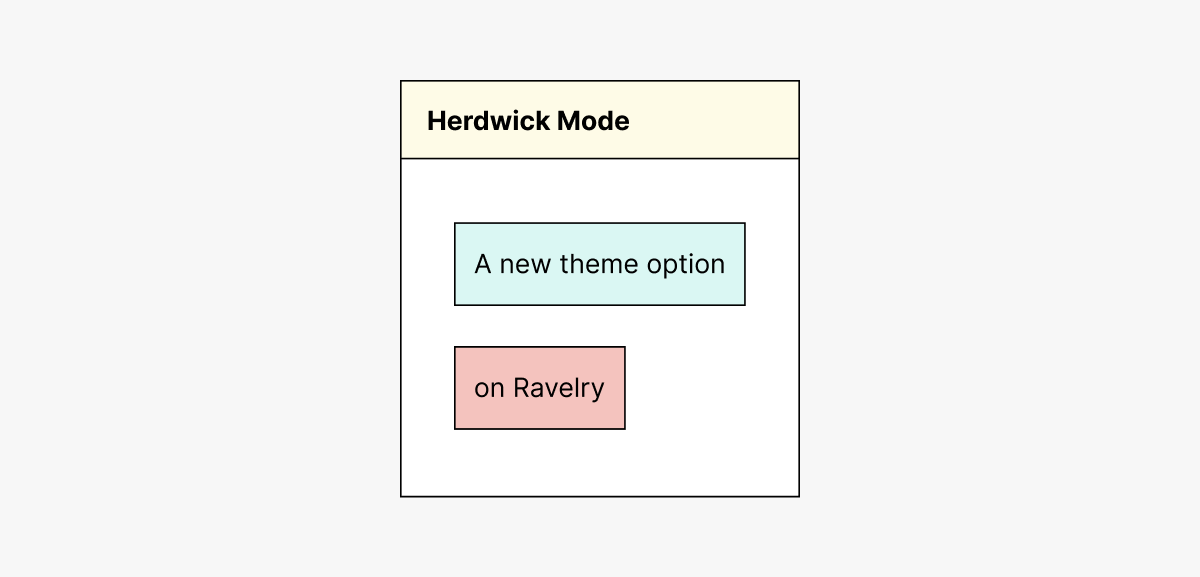 Herdwick Mode

A new theme option

on Ravelry